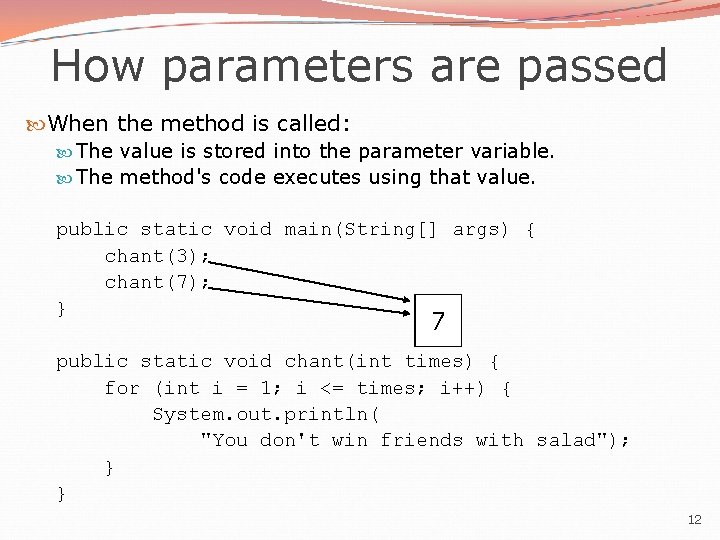 How parameters are passed

When the method is called:

The value is stored into the parameter variable.

The method's code executes using that value.

public static void main(String[] args) {
    chant(3);
    chant(7);
}

7

public static void chant(int times) {
    for (int i = 1; i <= times; i++) {
        System.out.println(
            "You don't win friends with salad");
    }
}

12